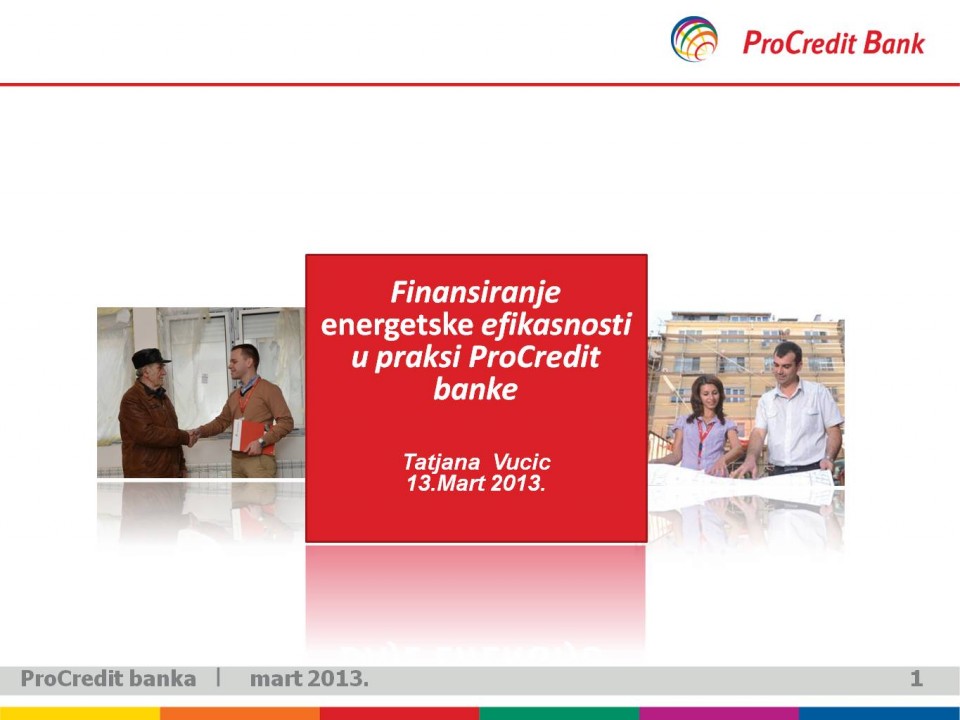 ProCredit Bank

Finansiranje energetske efikasnosti u praksi ProCredit banke

Tatjana Vucic
13.Mart 2013.

ProCredit banka | mart 2013.

1